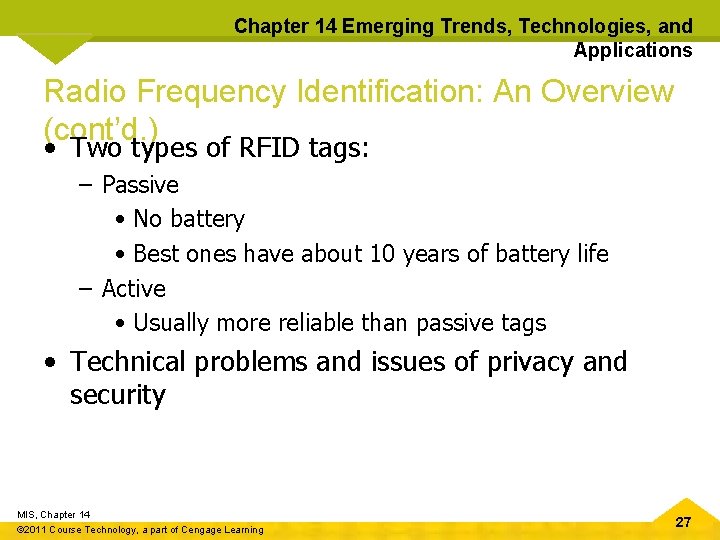 Chapter 14 Emerging Trends, Technologies, and Applications

Radio Frequency Identification: An Overview (cont'd.)

• Two types of RFID tags:
– Passive
• No battery
• Best ones have about 10 years of battery life
– Active
• Usually more reliable than passive tags
• Technical problems and issues of privacy and security

MIS, Chapter 14
©2011 Course Technology, a part of Cengage Learning

27